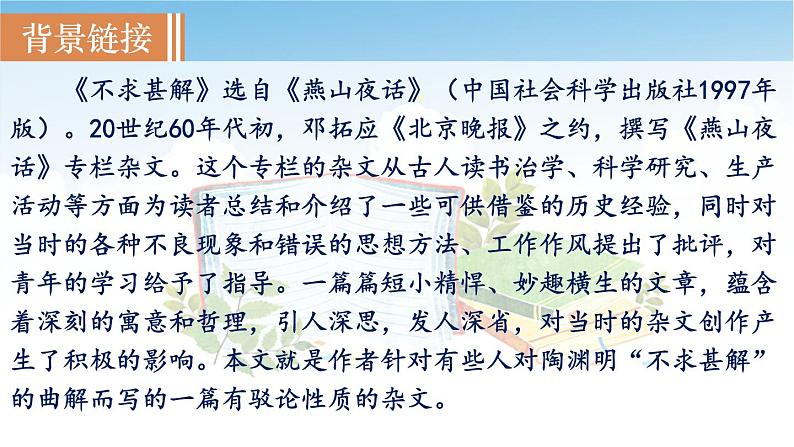 背景链接

《不求甚解》选自《燕山夜话》（中国社会科学出版社1997年版）。20世纪60年代初，邓拓应《北京晚报》之约，撰写《燕山夜话》专栏杂文。这个专栏的杂文从古人读书治学、科学研究、生产活动等方面为读者总结和介绍了一些可供借鉴的历史经验，同时对当时的各种不良现象和错误的思想方法、工作作风提出了批评，对青年的学习给予了指导。一篇篇短小精悍、妙趣横生的文章，蕴含着深刻的寓意和哲理，引人深思，发人深省，对当时的杂文创作产生了积极的影响。本文就是作者针对有些人对陶渊明“不求甚解”的曲解而写的一篇有驳论性质的杂文。